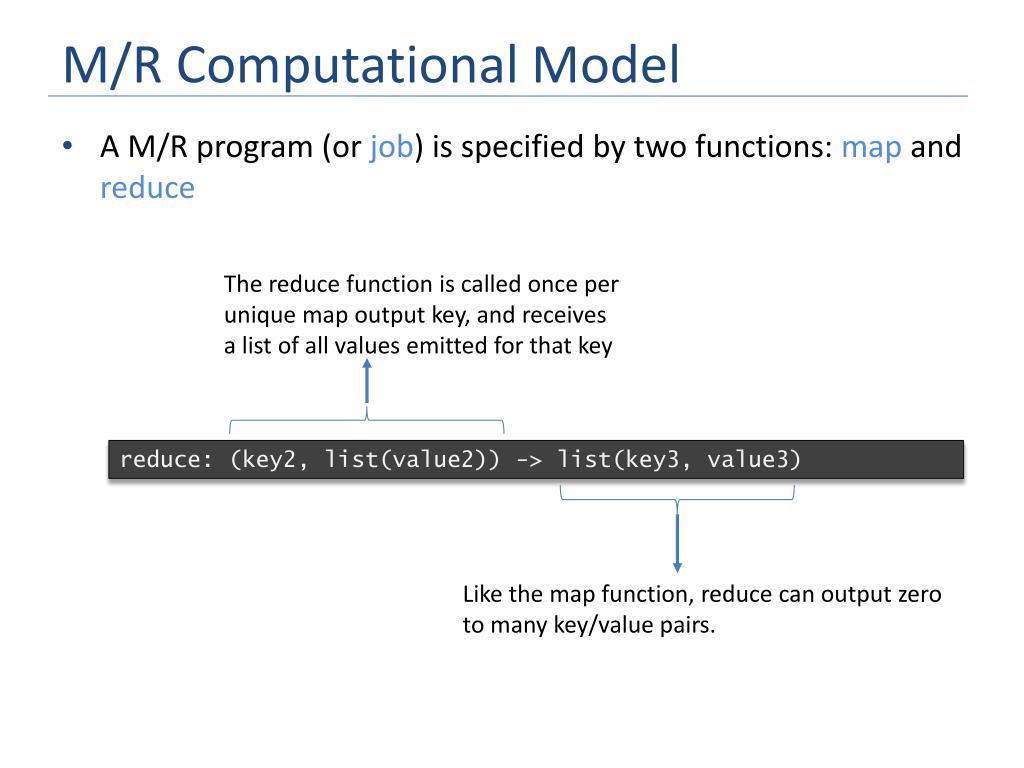 M/R Computational Model

• A M/R program (or job) is specified by two functions: map and reduce

The reduce function is called once per unique map output key, and receives a list of all values emitted for that key

reduce: (key2, list(value2)) -> list(key3, value3)

Like the map function, reduce can output zero to many key/value pairs.